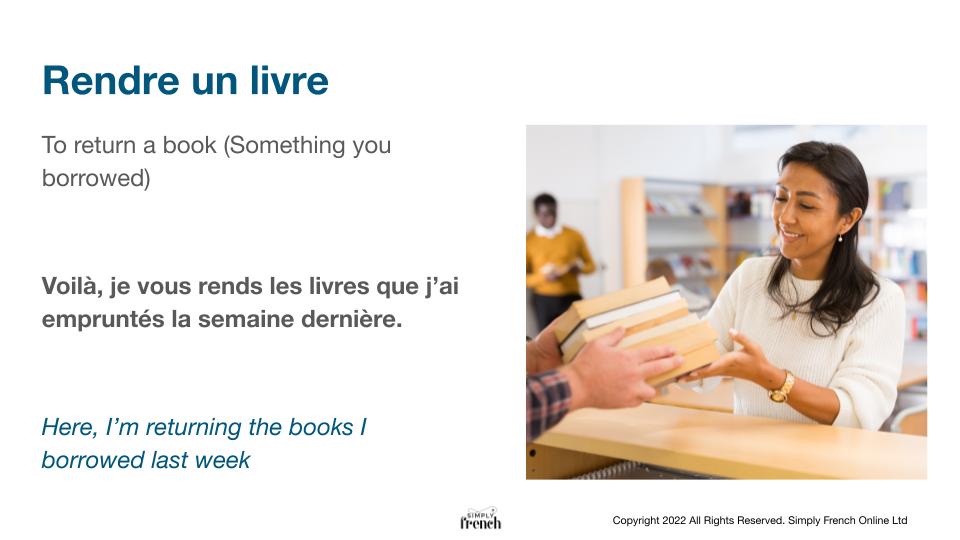 Rendre un livre

To return a book (Something you borrowed)

Voilà, je vous rends les livres que j'ai empruntés la semaine dernière.

Here, I'm returning the books I borrowed last week

SIMPLY french

Copyright 2022 All Rights Reserved. Simply French Online Ltd